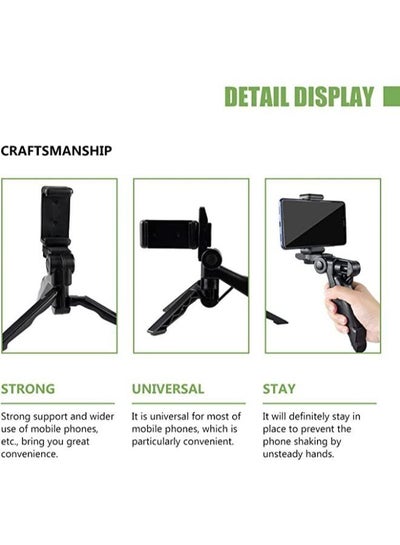 DETAIL DISPLAY

CRAFTSMANSHIP

STRONG

Strong support and wider use of mobile phones, etc., bring you great convenience.

UNIVERSAL

It is universal for most of mobile phones, which is particularly convenient.

STAY

It will definitely stay in place to prevent the phone shaking by unsteady hands.